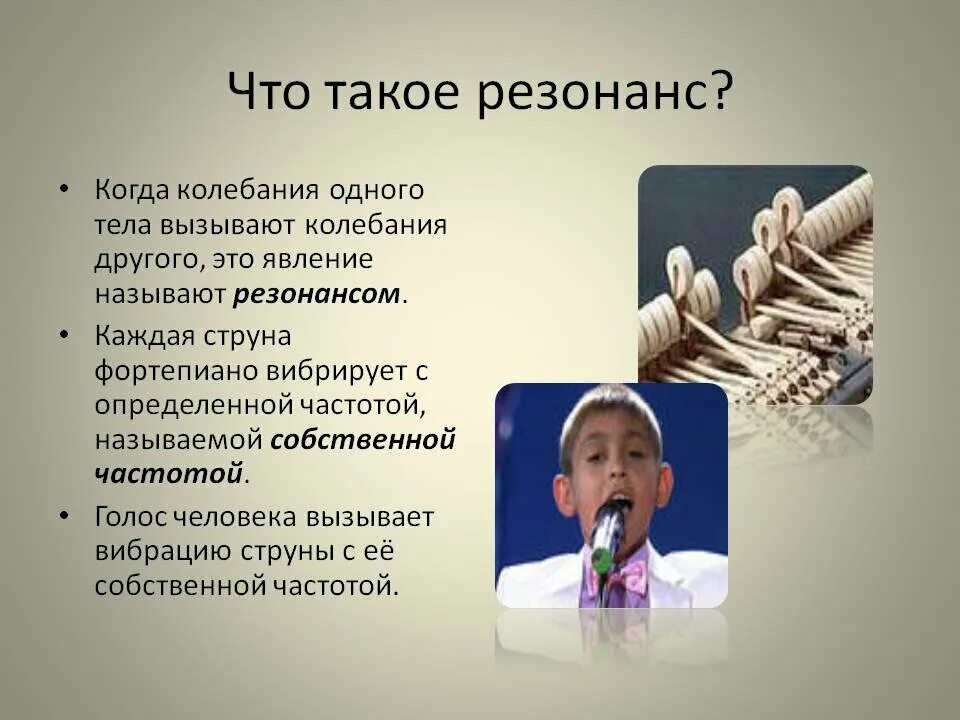 Что такое резонанс?

• Когда колебания одного тела вызывают колебания другого, это явление называют резонансом.

• Каждая струна фортепиано вибрирует с определенной частотой, называемой собственной частотой.

• Голос человека вызывает вибрацию струны с её собственной частотой.